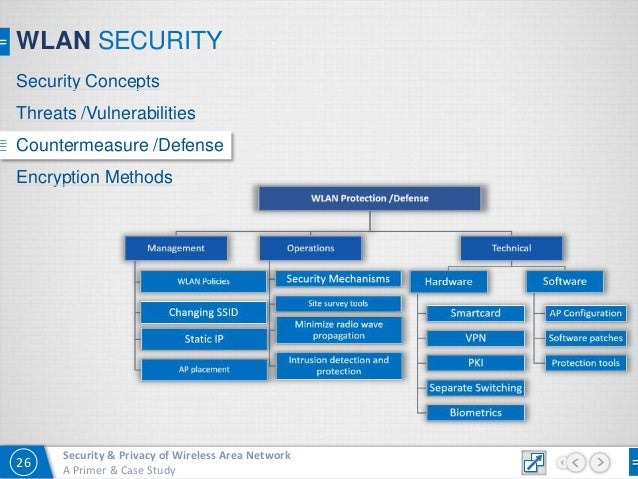 WLAN SECURITY

Security Concepts

Threats /Vulnerabilities

Countermeasure /Defense

Encryption Methods

WLAN Protection /Defense

Management

WLAN Policies

Changing SSID

Static IP

AP placement

Operations

Security Mechanisms

Site survey tools

Minimize radio wave propagation

Intrusion detection and protection

Technical

Hardware

Smartcard

VPN

PKI

Separate Switching

Biometrics

Software

AP Configuration

Software patches

Protection tools

26

Security & Privacy of Wireless Area Network

A Primer & Case Study